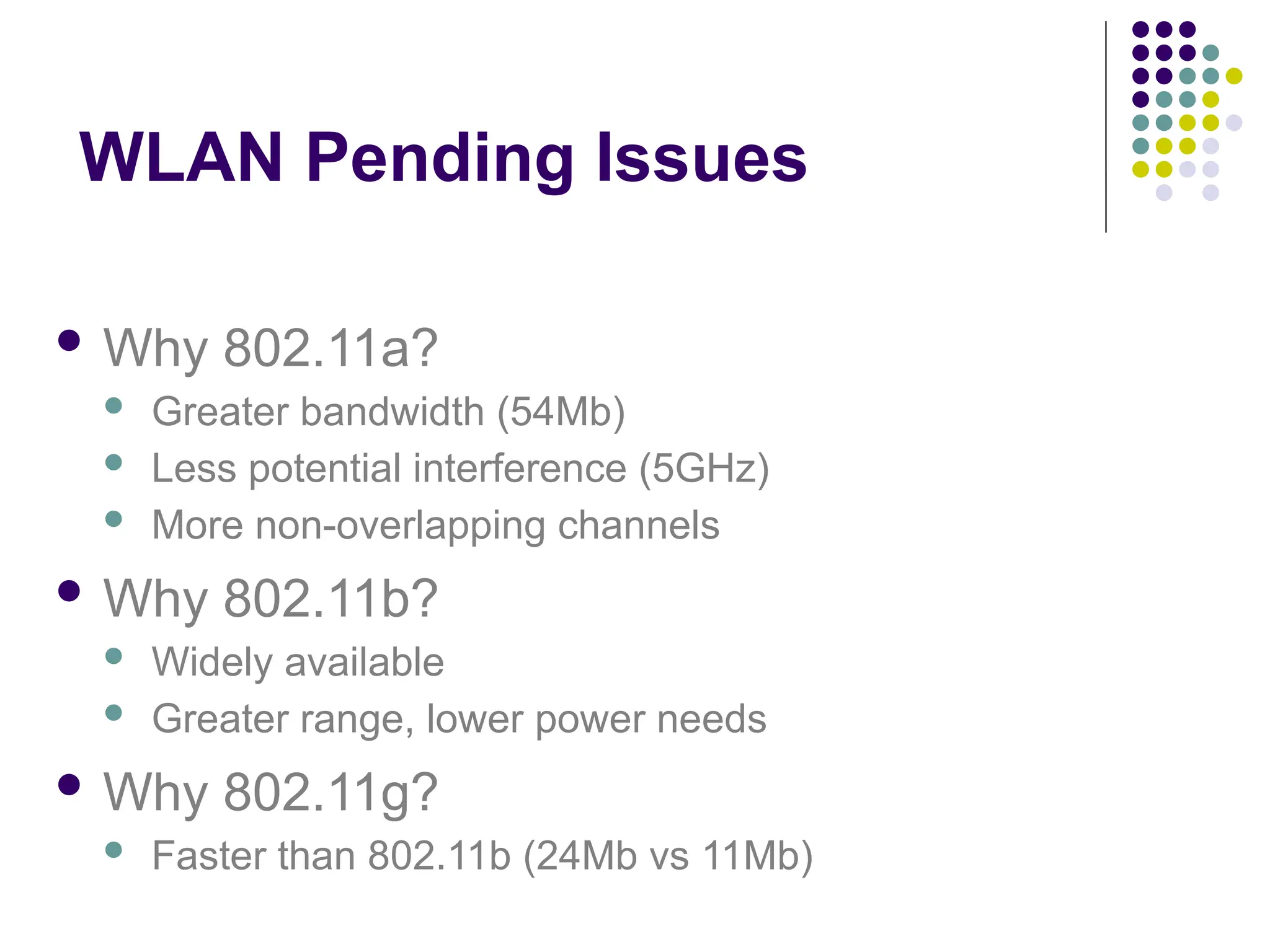 WLAN Pending Issues

- Why 802.11a?
  - Greater bandwidth (54Mb)
  - Less potential interference (5GHz)
  - More non-overlapping channels
- Why 802.11b?
  - Widely available
  - Greater range, lower power needs
- Why 802.11g?
  - Faster than 802.11b (24Mb vs 11Mb)